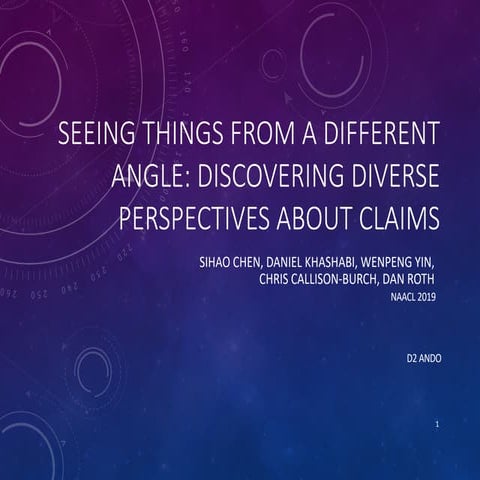 SEEING THINGS FROM A DIFFERENT ANGLE: DISCOVERING DIVERSE PERSPECTIVES ABOUT CLAIMS

SIHAO CHEN, DANIEL KHASHABI, WENPENG YIN, CHRIS CALLISON-BURCH, DAN ROTH
NAACL 2019

D2 ANDO

1